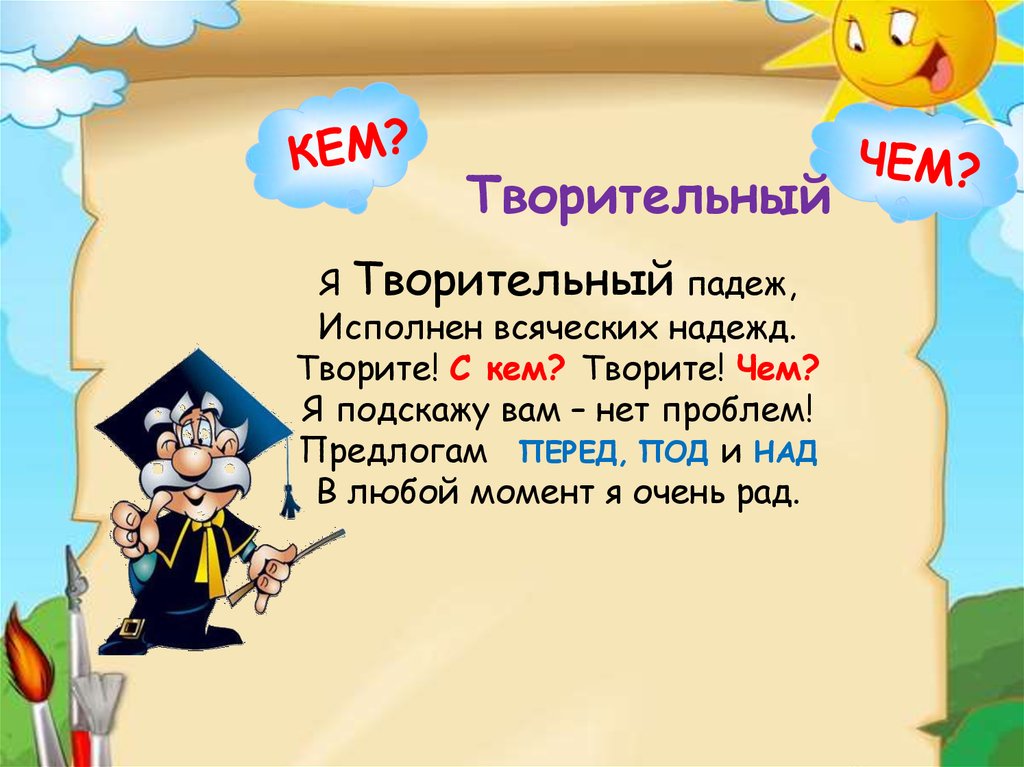 КЕМ?

ЧЕМ?

Творительный

Я Творительный падеж,
Исполнен всяческих надежд.
Творите! С кем? Творите! Чем?
Я подскажу вам – нет проблем!
Предлогам ПЕРЕД, ПОД и НАД
В любой момент я очень рад.